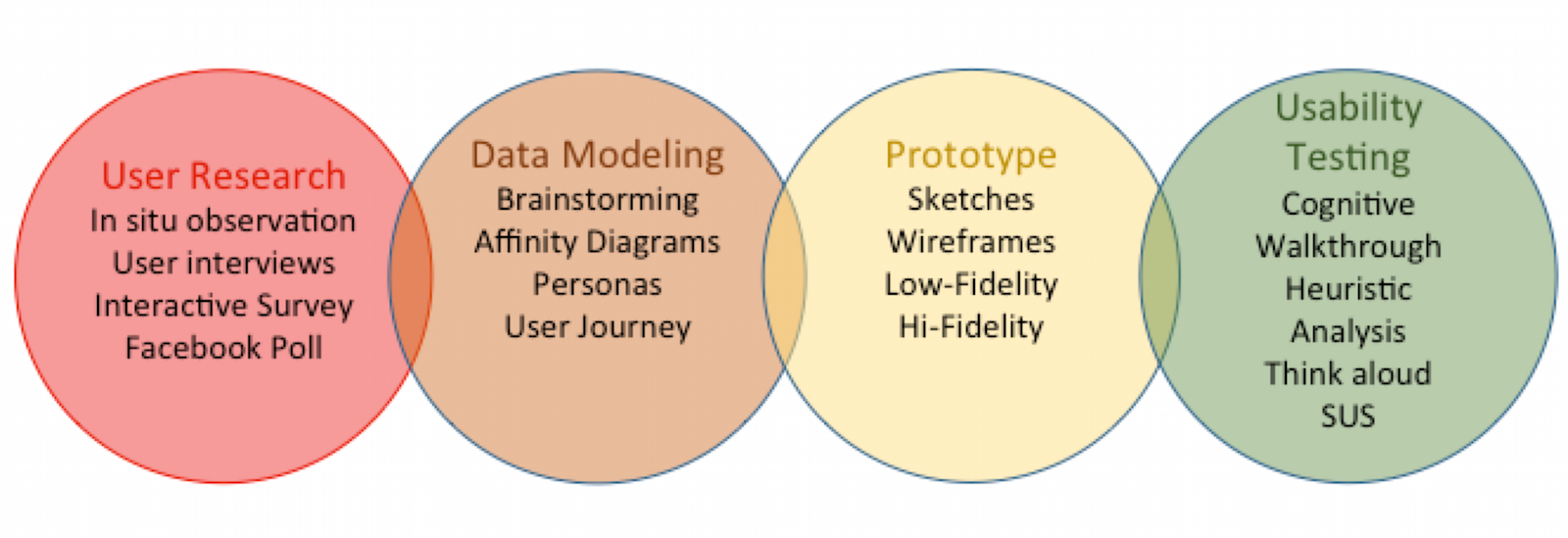 User Research
In situ observation
User interviews
Interactive Survey
Facebook Poll

Data Modeling
Brainstorming
Affinity Diagrams
Personas
User Journey

Prototype
Sketches
Wireframes
Low-Fidelity
Hi-Fidelity

Usability Testing
Cognitive Walkthrough
Heuristic Analysis
Think aloud
SUS